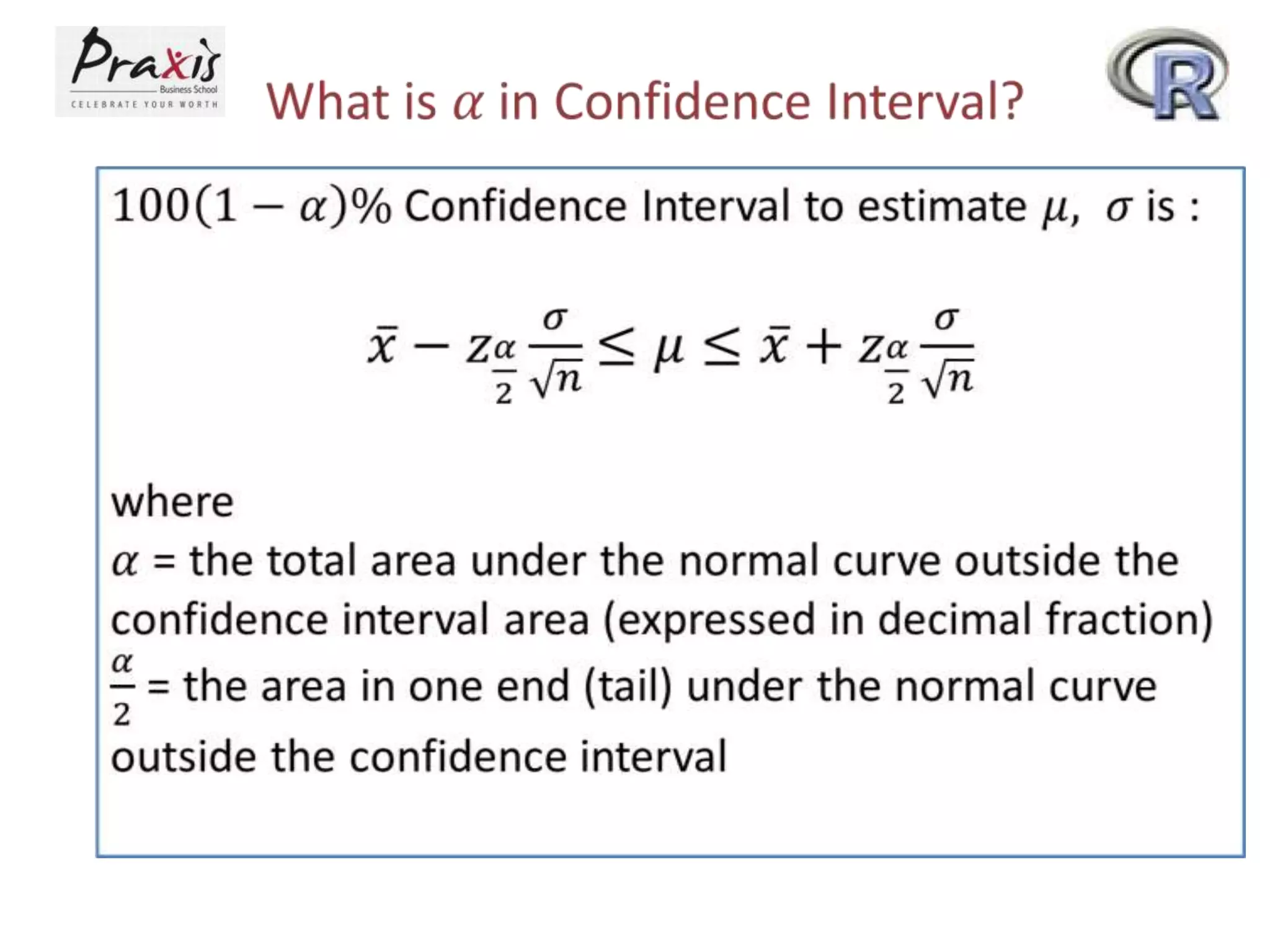 Praxis Business School
CELEBRATE YOUR WORTH

What is $\alpha$ in Confidence Interval?

R

$100(1-\alpha)\%$ Confidence Interval to estimate $\mu$, $\sigma$ is :

$\bar{x} - z_{\frac{\alpha}{2}} \frac{\sigma}{\sqrt{n}} \leq \mu \leq \bar{x} + z_{\frac{\alpha}{2}} \frac{\sigma}{\sqrt{n}}$

where
$\alpha$ = the total area under the normal curve outside the confidence interval area (expressed in decimal fraction)
$\frac{\alpha}{2}$ = the area in one end (tail) under the normal curve outside the confidence interval